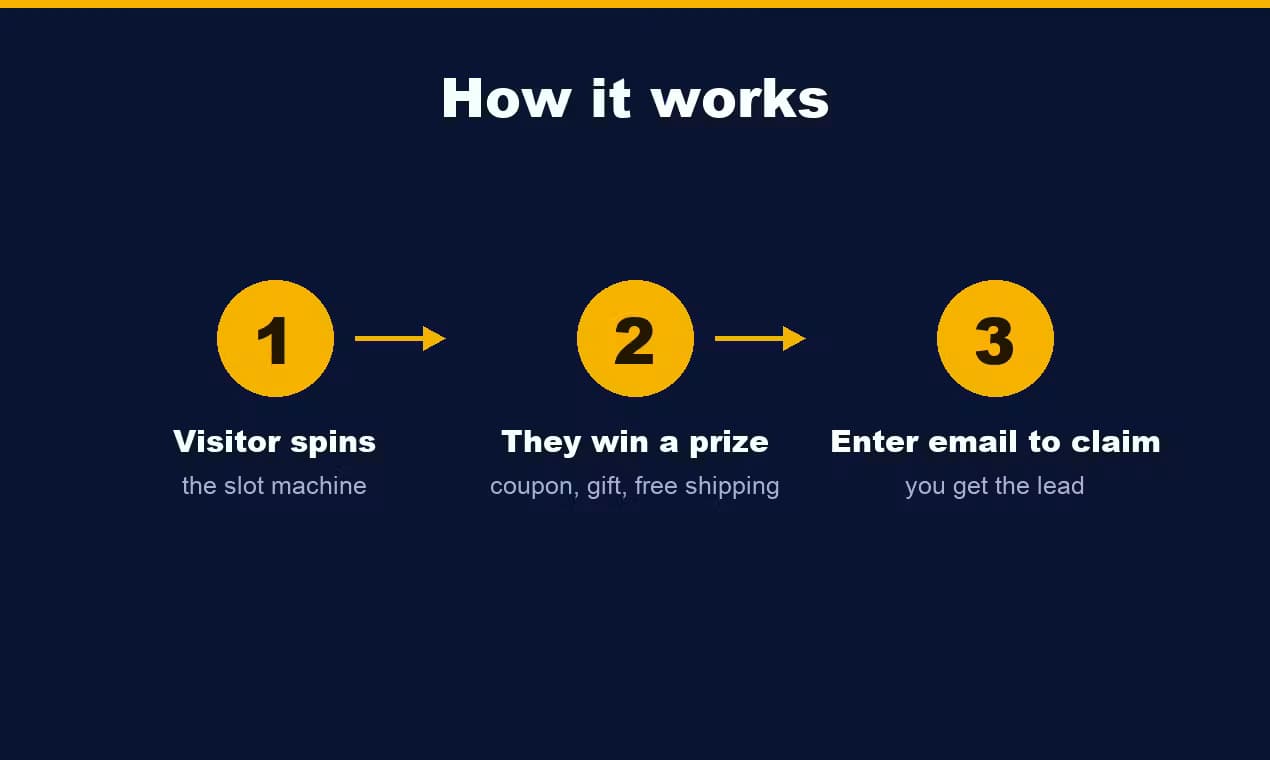 How it works

1

Visitor spins
the slot machine

2

They win a prize
coupon, gift, free shipping

3

Enter email to claim
you get the lead